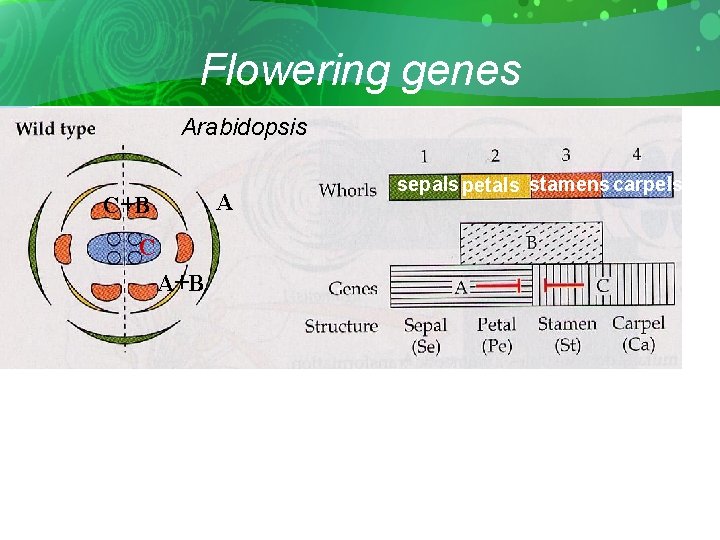 Flowering genes

Wild type

Arabidopsis

C+B

A

C

A+B

1 2 3 4

Whorls sepals petals stamens carpels

B

Genes A C

Structure Sepal (Se) Petal (Pe) Stamen (St) Carpel (Ca)